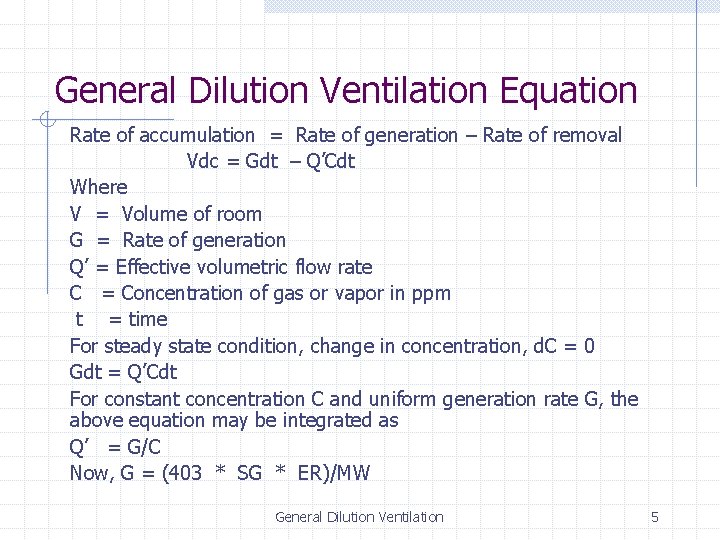 General Dilution Ventilation Equation

Rate of accumulation = Rate of generation – Rate of removal

Vdc = Gdt – Q'Cdt

Where

V = Volume of room

G = Rate of generation

Q' = Effective volumetric flow rate

C = Concentration of gas or vapor in ppm

t = time

For steady state condition, change in concentration, dC = 0

Gdt = Q'Cdt

For constant concentration C and uniform generation rate G, the above equation may be integrated as

Q' = G/C

Now, G = (403 * SG * ER)/MW

General Dilution Ventilation

5